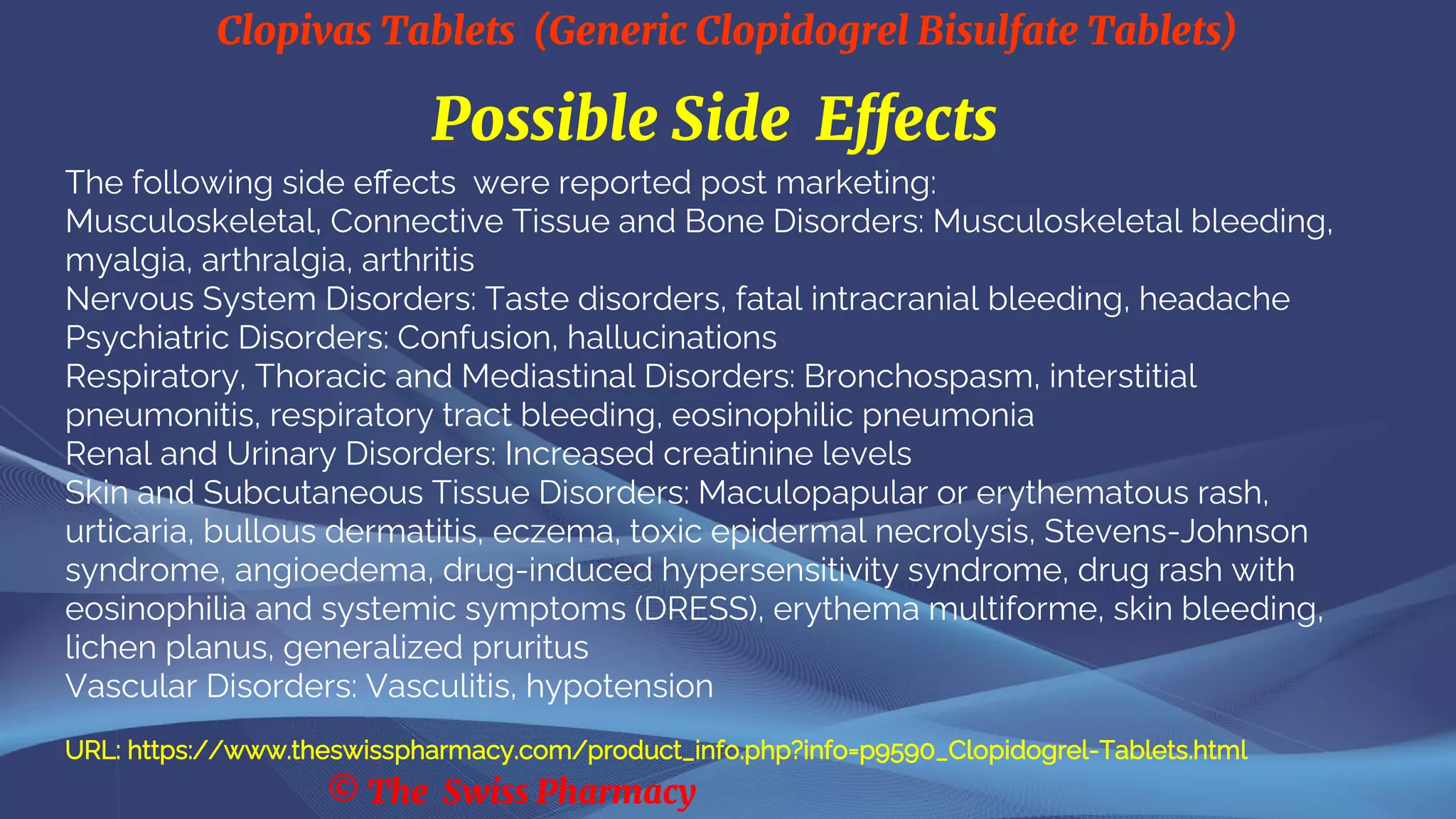 Clopivas Tablets (Generic Clopidogrel Bisulfate Tablets)

Possible Side Effects

The following side effects were reported post marketing:
Musculoskeletal, Connective Tissue and Bone Disorders: Musculoskeletal bleeding, myalgia, arthralgia, arthritis
Nervous System Disorders: Taste disorders, fatal intracranial bleeding, headache
Psychiatric Disorders: Confusion, hallucinations
Respiratory, Thoracic and Mediastinal Disorders: Bronchospasm, interstitial pneumonitis, respiratory tract bleeding, eosinophilic pneumonia
Renal and Urinary Disorders: Increased creatinine levels
Skin and Subcutaneous Tissue Disorders: Maculopapular or erythematous rash, urticaria, bullous dermatitis, eczema, toxic epidermal necrolysis, Stevens-Johnson syndrome, angioedema, drug-induced hypersensitivity syndrome, drug rash with eosinophilia and systemic symptoms (DRESS), erythema multiforme, skin bleeding, lichen planus, generalized pruritus
Vascular Disorders: Vasculitis, hypotension

URL: https://www.theswisspharmacy.com/product_info.php?info=p9590_Clopidogrel-Tablets.html
© The Swiss Pharmacy